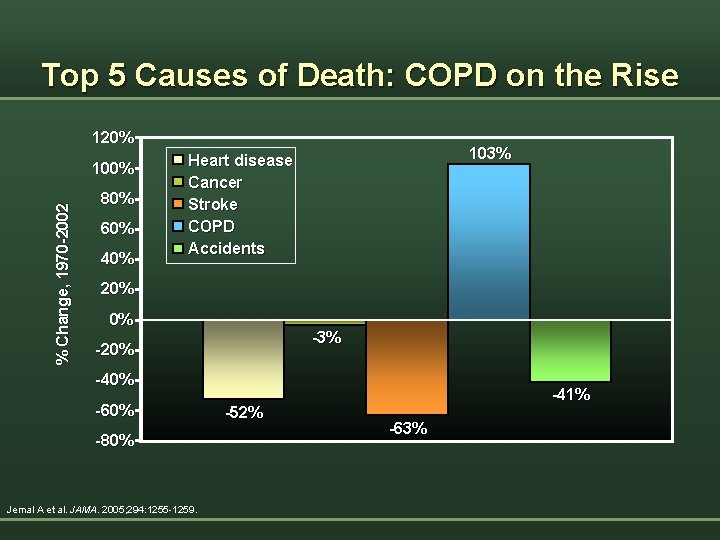 Top 5 Causes of Death: COPD on the Rise

% Change, 1970-2002

120%
100%
80%
60%
40%
20%
0%
-20%
-40%
-60%
-80%

Heart disease
Cancer
Stroke
COPD
Accidents

-52%
-3%
-63%
103%
-41%

Jemal A et al. JAMA. 2005;294:1255-1259.